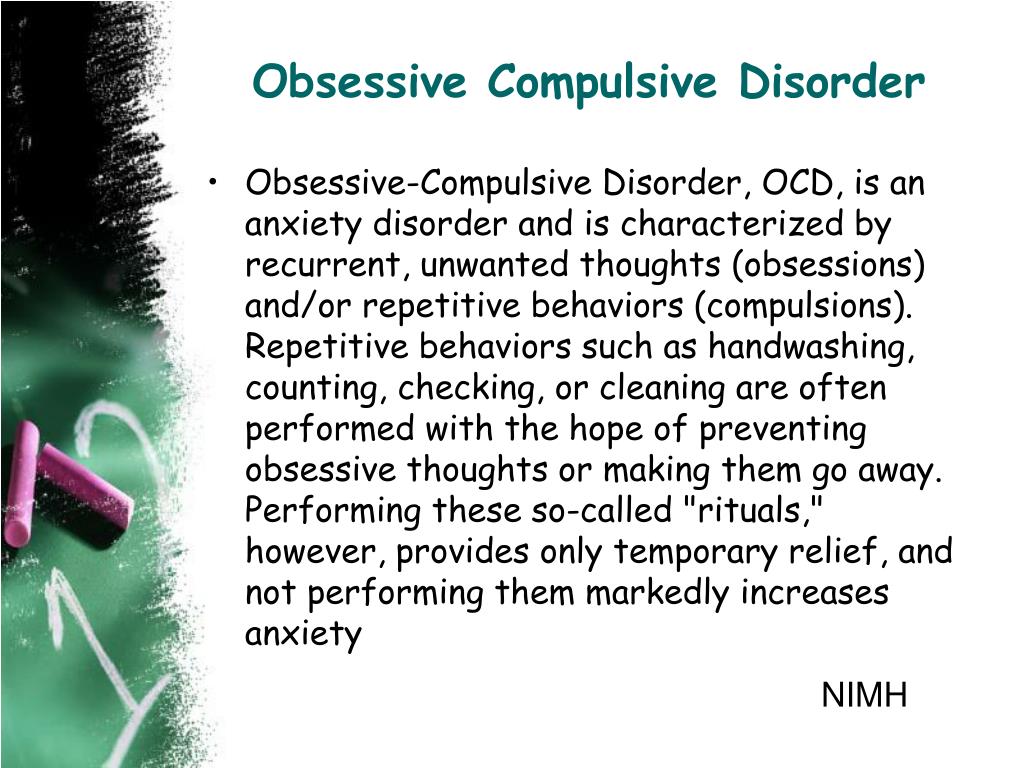 Obsessive Compulsive Disorder

• Obsessive-Compulsive Disorder, OCD, is an anxiety disorder and is characterized by recurrent, unwanted thoughts (obsessions) and/or repetitive behaviors (compulsions). Repetitive behaviors such as handwashing, counting, checking, or cleaning are often performed with the hope of preventing obsessive thoughts or making them go away. Performing these so-called "rituals," however, provides only temporary relief, and not performing them markedly increases anxiety

NIMH